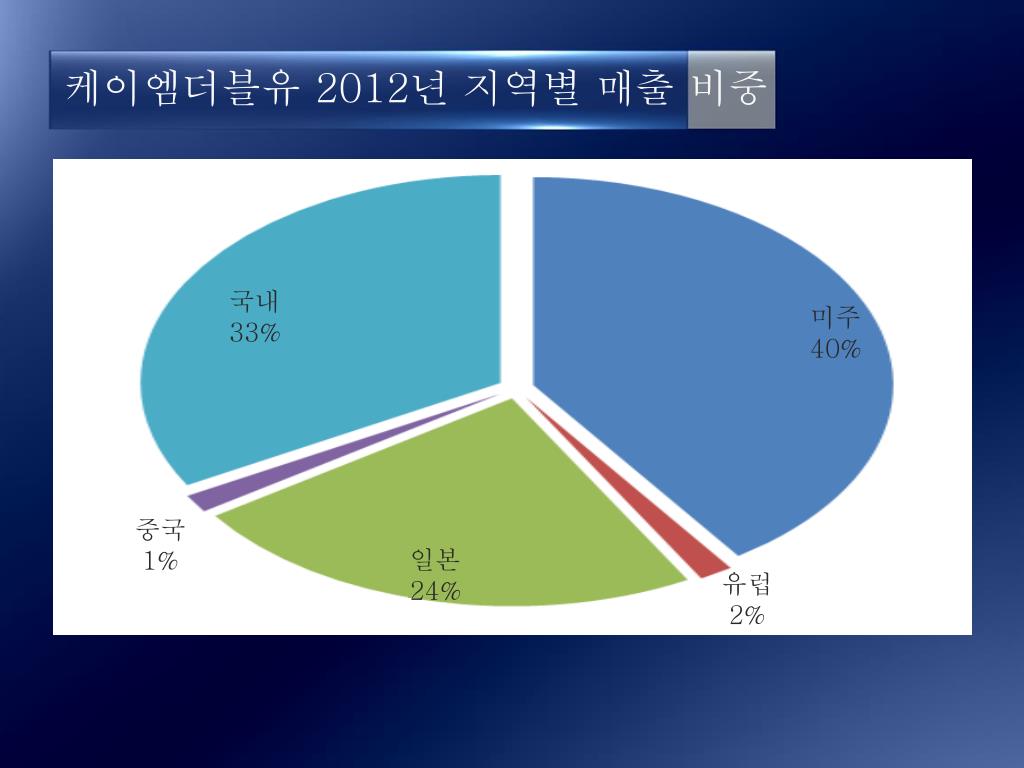 케이엠더블유 2012년 지역별 매출 비중

국내
33%

미주
40%

중국
1%

일본
24%

유럽
2%